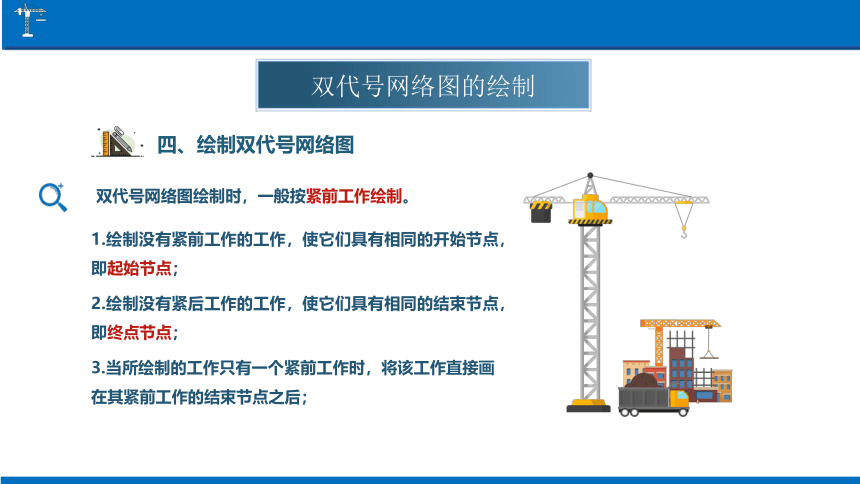 双代号网络图的绘制

四、绘制双代号网络图

双代号网络图绘制时，一般按紧前工作绘制。

1.绘制没有紧前工作的工作，使它们具有相同的开始节点，即起始节点；

2.绘制没有紧后工作的工作，使它们具有相同的结束节点，即终点节点；

3.当所绘制的工作只有一个紧前工作时，将该工作直接画在其紧前工作的结束节点之后；